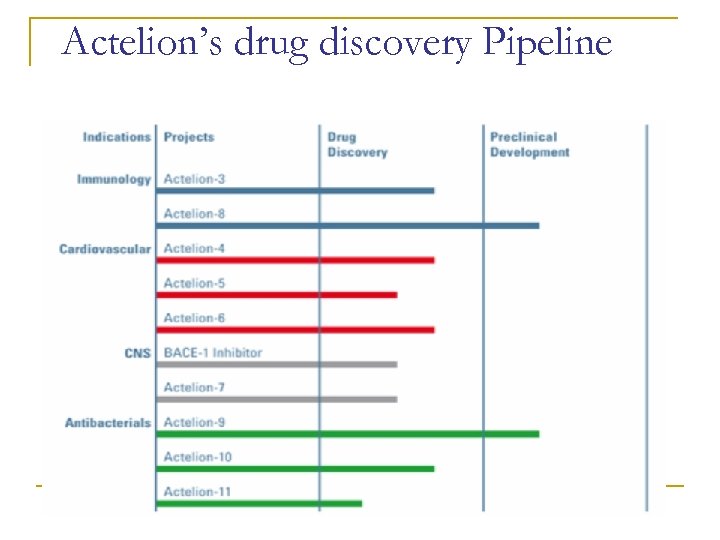 Actelion's drug discovery Pipeline

| Indications | Projects | Drug Discovery | Preclinical Development |
|---|---|---|---|
| Immunology | Actelion-3 | | |
| | Actelion-8 | | |
| Cardiovascular | Actelion-4 | | |
| | Actelion-5 | | |
| | Actelion-6 | | |
| CNS | BACE-1 Inhibitor | | |
| | Actelion-7 | | |
| Antibacterials | Actelion-9 | | |
| | Actelion-10 | | |
| | Actelion-11 | | |